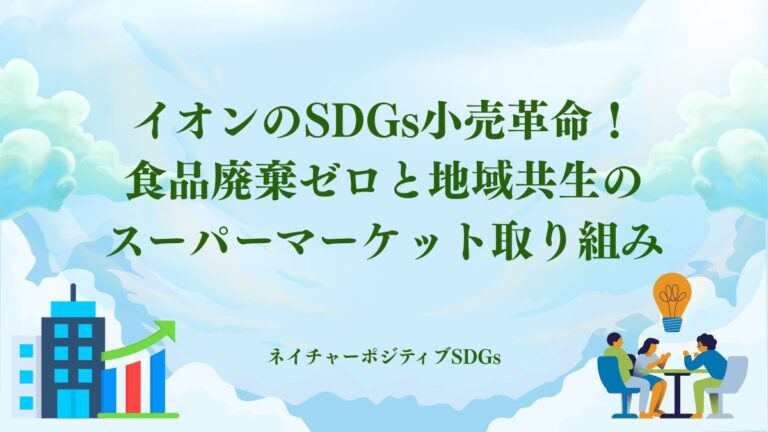 イオンのSDGs小売革命！
食品廃棄ゼロと地域共生の
スーパーマーケット取り組み

ネイチャーポジティブSDGs